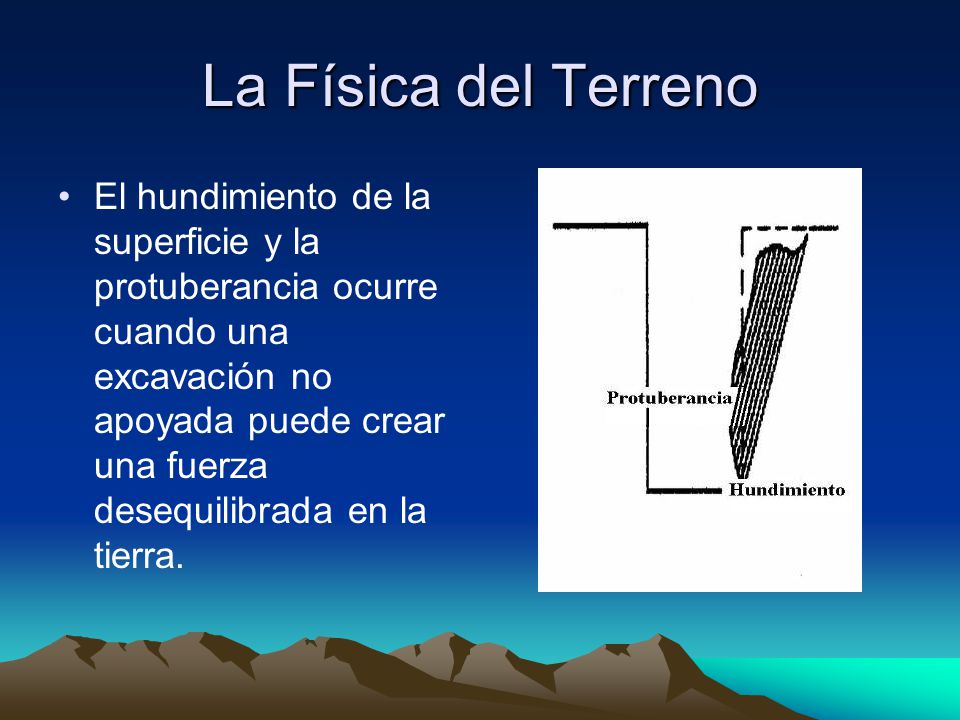 La Física del Terreno

• El hundimiento de la superficie y la protuberancia ocurre cuando una excavación no apoyada puede crear una fuerza desequilibrada en la tierra.

Protuberancia

Hundimiento